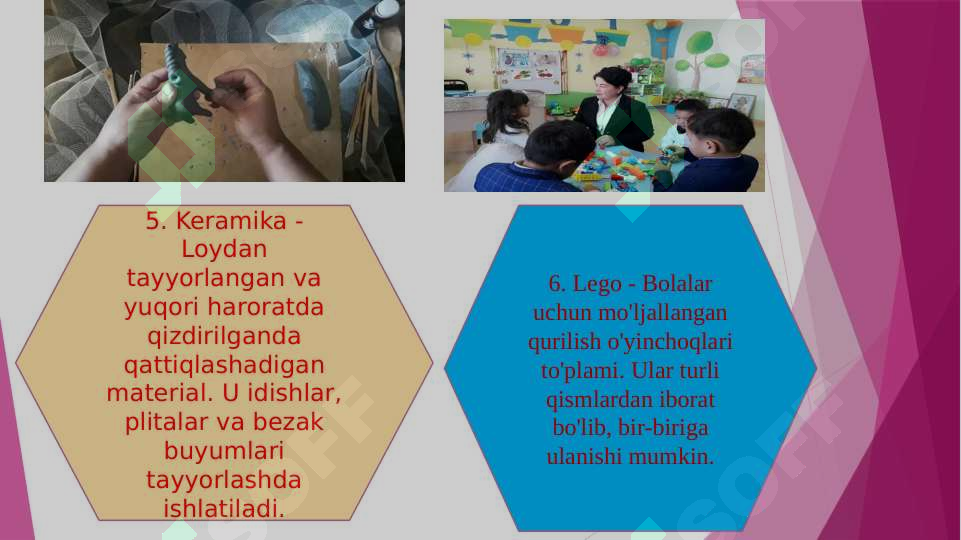 5. Keramika - Loydan tayyorlangan va yuqori haroratda qizdirilganda qattiqlashadigan material. U idishlar, plitalar va bezak buyumlari tayyorlashda ishlatiladi.

6. Lego - Bolalar uchun mo'ljallangan qurilish o'yinchoqlari to'plami. Ular turli qismlardan iborat bo'lib, bir-biriga ulanishi mumkin.